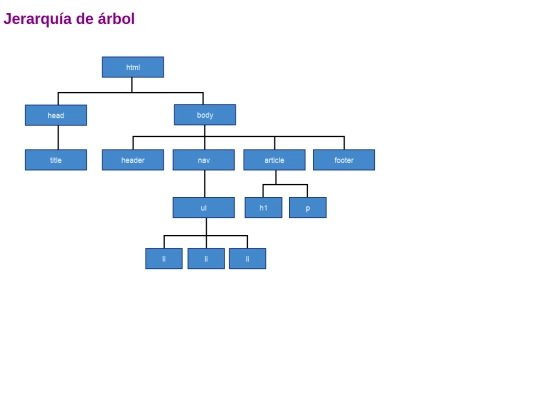 Jerarquía de árbol

html

head

body

title

header

nav

article

footer

ul

h1

p

li

li

li